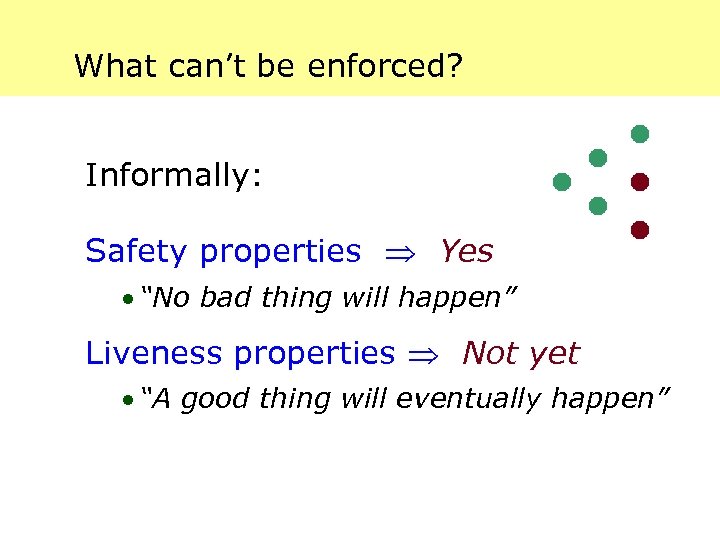 What can't be enforced?

Informally:

Safety properties $\Rightarrow$ Yes

• "No bad thing will happen"

Liveness properties $\Rightarrow$ Not yet

• "A good thing will eventually happen"